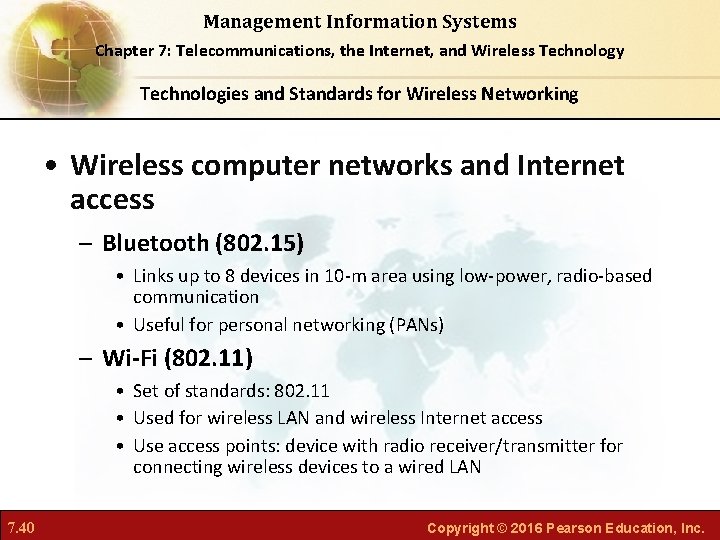 Management Information Systems
Chapter 7: Telecommunications, the Internet, and Wireless Technology

Technologies and Standards for Wireless Networking

• Wireless computer networks and Internet access
– Bluetooth (802.15)
• Links up to 8 devices in 10-m area using low-power, radio-based communication
• Useful for personal networking (PANs)
– Wi-Fi (802.11)
• Set of standards: 802.11
• Used for wireless LAN and wireless Internet access
• Use access points: device with radio receiver/transmitter for connecting wireless devices to a wired LAN

7.40

Copyright © 2016 Pearson Education, Inc.